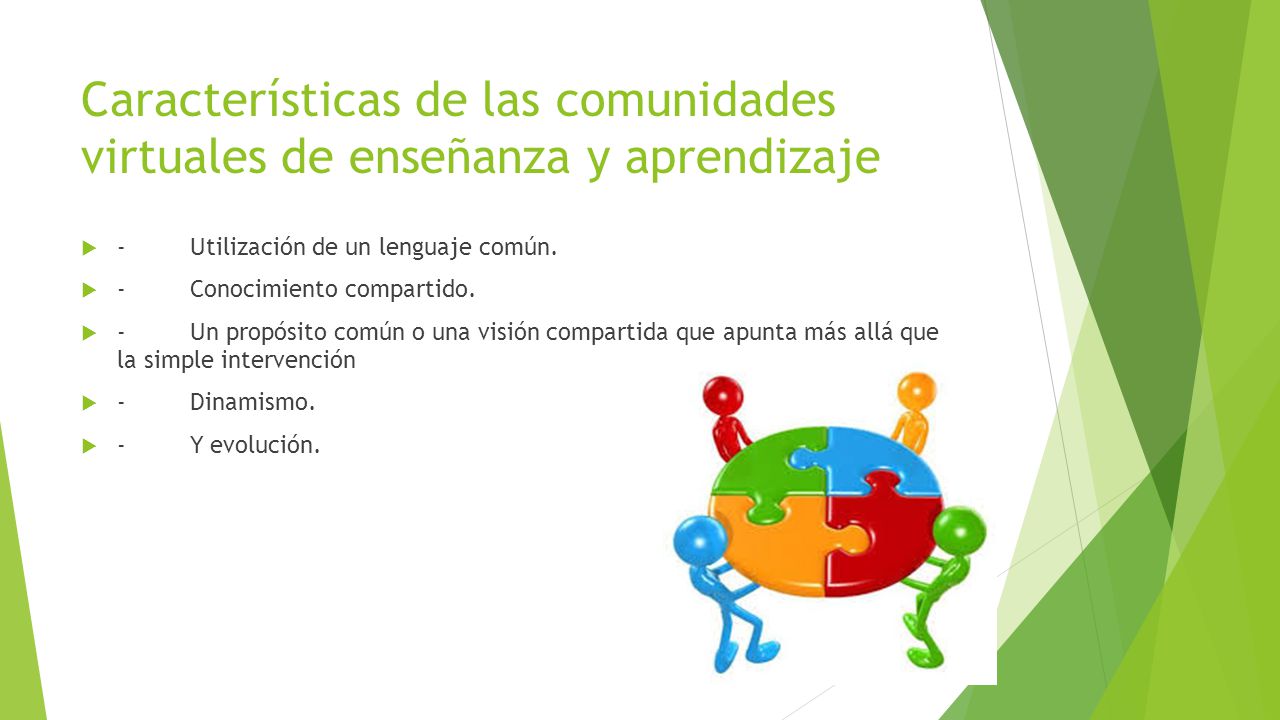 Características de las comunidades virtuales de enseñanza y aprendizaje

- Utilización de un lenguaje común.

- Conocimiento compartido.

- Un propósito común o una visión compartida que apunta más allá que la simple intervención

- Dinamismo.

- Y evolución.